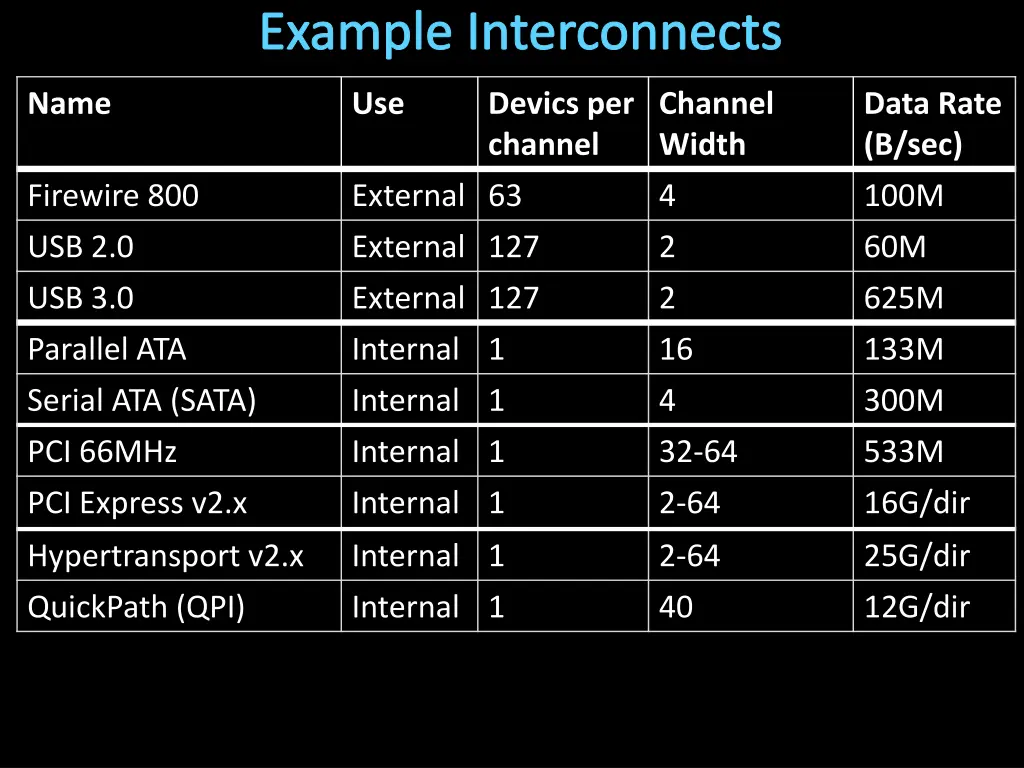 Example Interconnects

| Name | Use | Devics per channel | Channel Width | Data Rate (B/sec) |
|---|---|---|---|---|
| Firewire 800 | External | 63 | 4 | 100M |
| USB 2.0 | External | 127 | 2 | 60M |
| USB 3.0 | External | 127 | 2 | 625M |
| Parallel ATA | Internal | 1 | 16 | 133M |
| Serial ATA (SATA) | Internal | 1 | 4 | 300M |
| PCI 66MHz | Internal | 1 | 32-64 | 533M |
| PCI Express v2.x | Internal | 1 | 2-64 | 16G/dir |
| Hypertransport v2.x | Internal | 1 | 2-64 | 25G/dir |
| QuickPath (QPI) | Internal | 1 | 40 | 12G/dir |